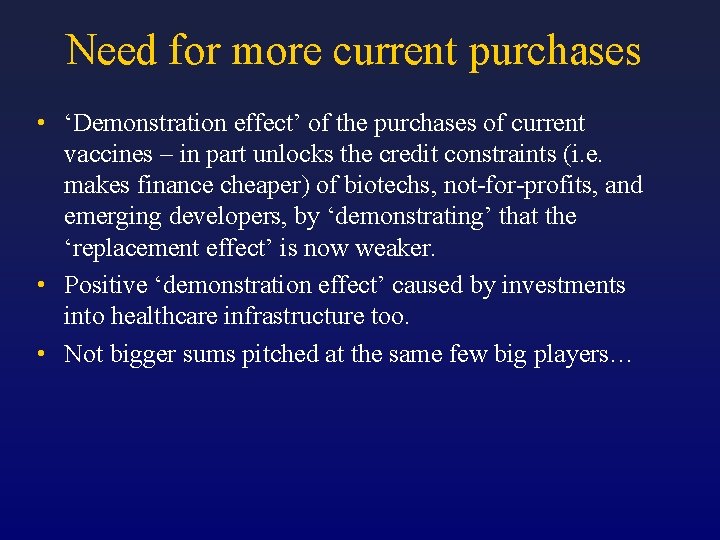 Need for more current purchases

• ‘Demonstration effect’ of the purchases of current vaccines – in part unlocks the credit constraints (i.e. makes finance cheaper) of biotechs, not-for-profits, and emerging developers, by ‘demonstrating’ that the ‘replacement effect’ is now weaker.

• Positive ‘demonstration effect’ caused by investments into healthcare infrastructure too.

• Not bigger sums pitched at the same few big players…